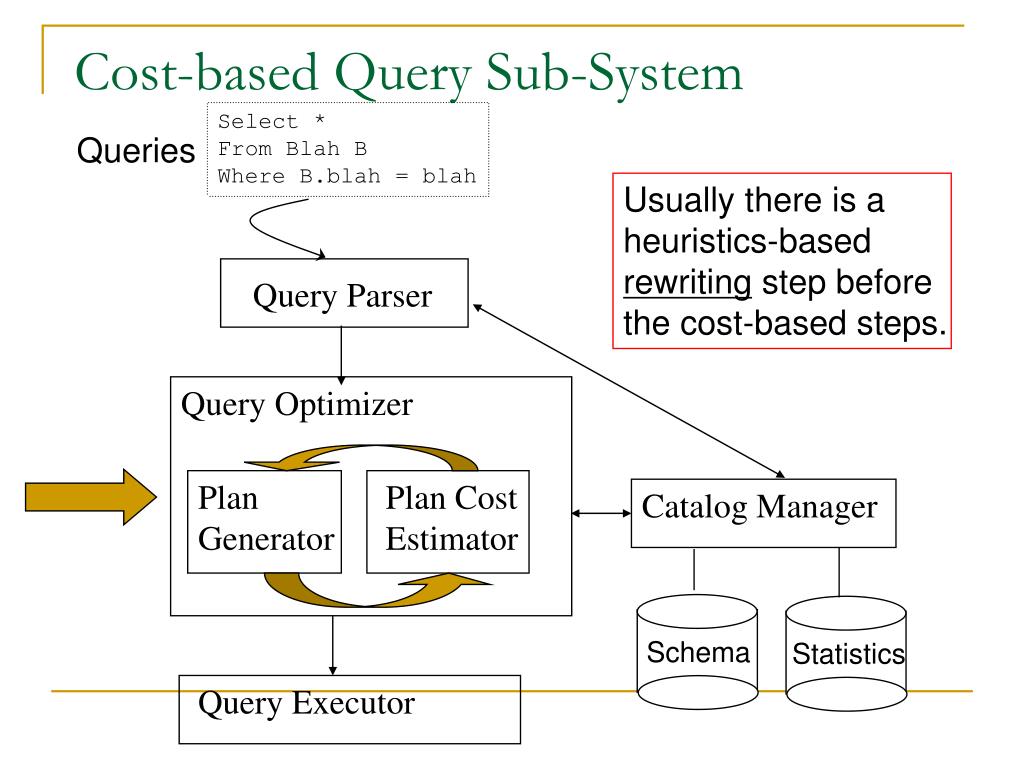 Cost-based Query Sub-System

Queries

Select *
From Blah B
Where B.blah = blah

Usually there is a heuristics-based rewriting step before the cost-based steps.

Query Parser

Query Optimizer

Plan Generator

Plan Cost Estimator

Catalog Manager

Schema

Statistics

Query Executor